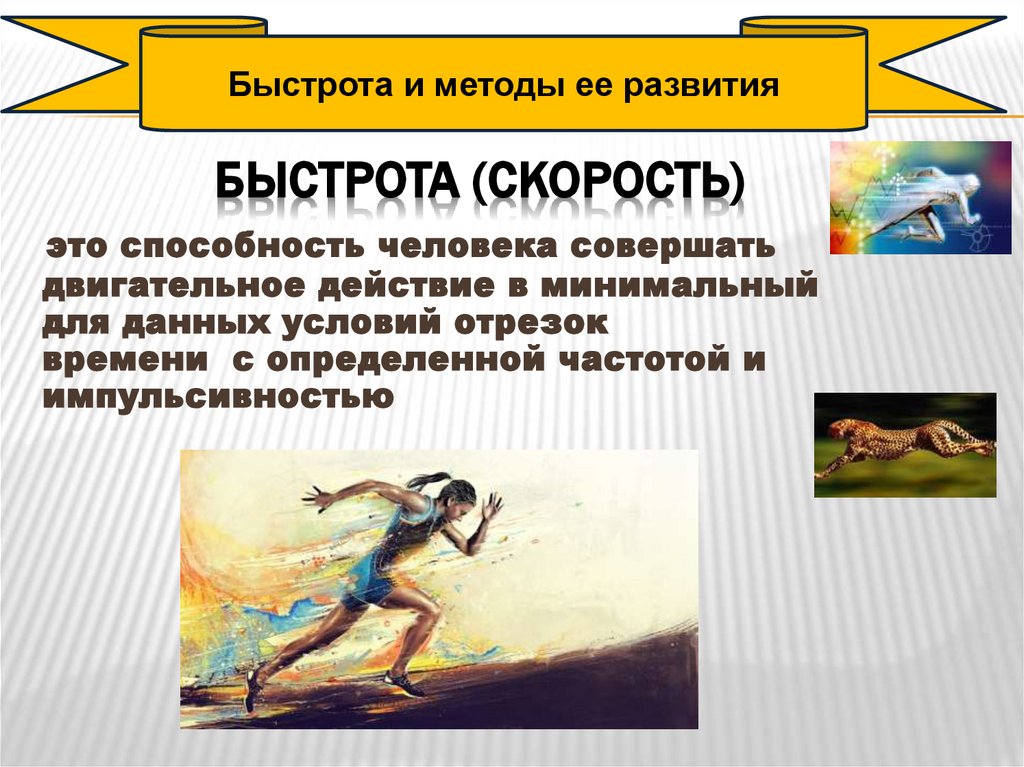 Быстрота и методы ее развития

БЫСТРОТА (СКОРОСТЬ)

-это способность человека совершать двигательное действие в минимальный для данных условий отрезок времени с определенной частотой и импульсивностью